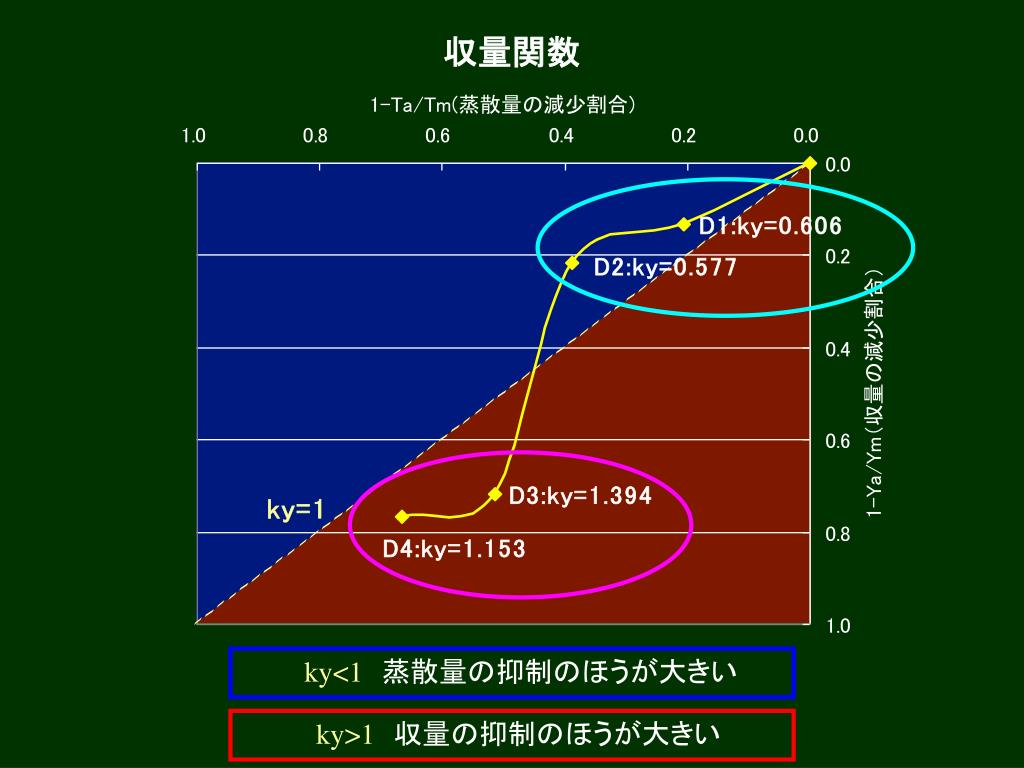 収量関数

1-Ta/Tm(蒸散量の減少割合)

1.0 0.8 0.6 0.4 0.2 0.0

0.0 0.2 0.4 0.6 0.8 1.0

1-Ya/Ym(収量の減少割合)

D1:ky=0.606

D2:ky=0.577

D3:ky=1.394

D4:ky=1.153

ky=1

ky<1 蒸散量の抑制のほうが大きい

ky>1 収量の抑制のほうが大きい